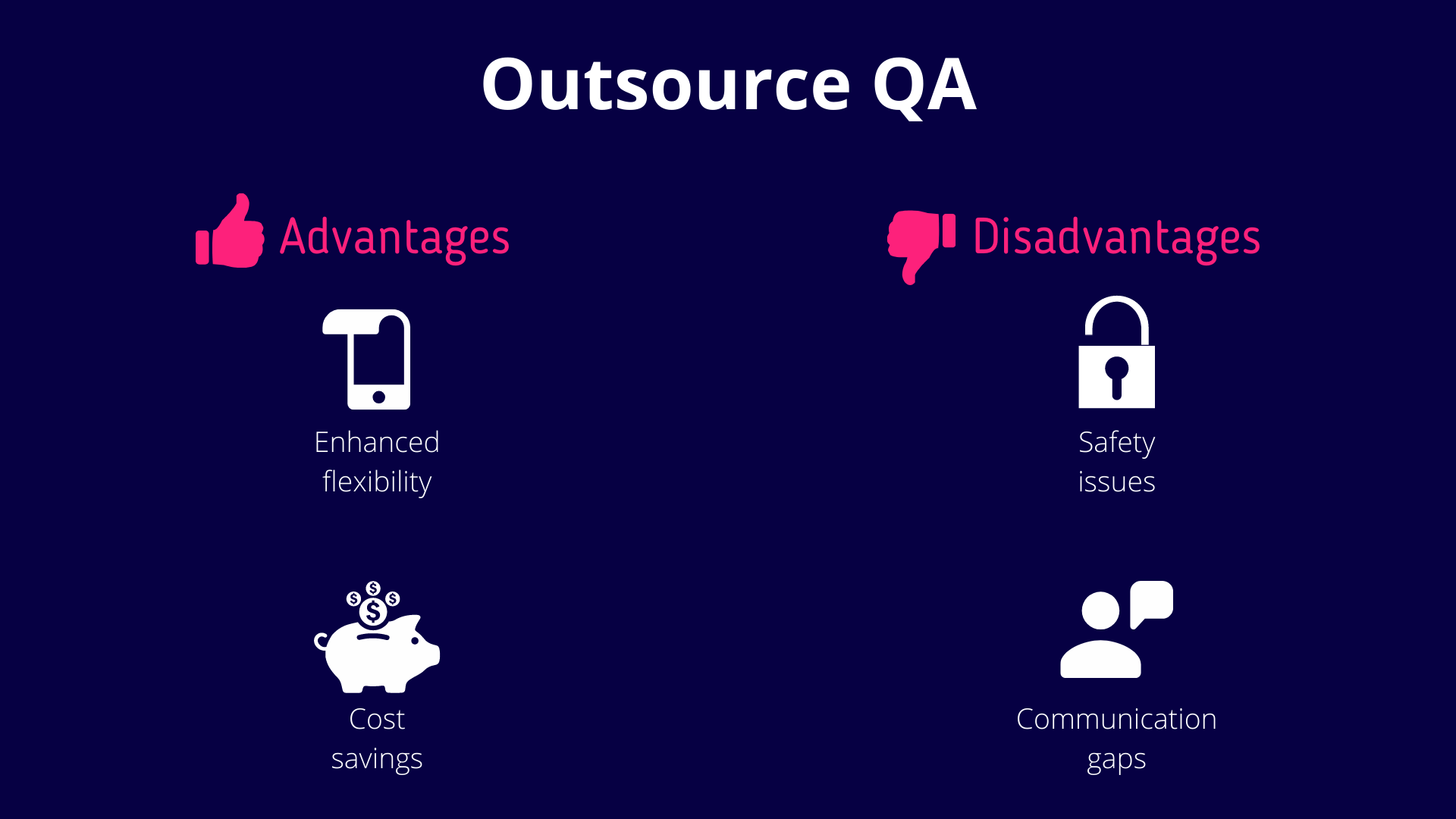 Outsource QA

Advantages

Enhanced flexibility

Cost savings

Disadvantages

Safety issues

Communication gaps